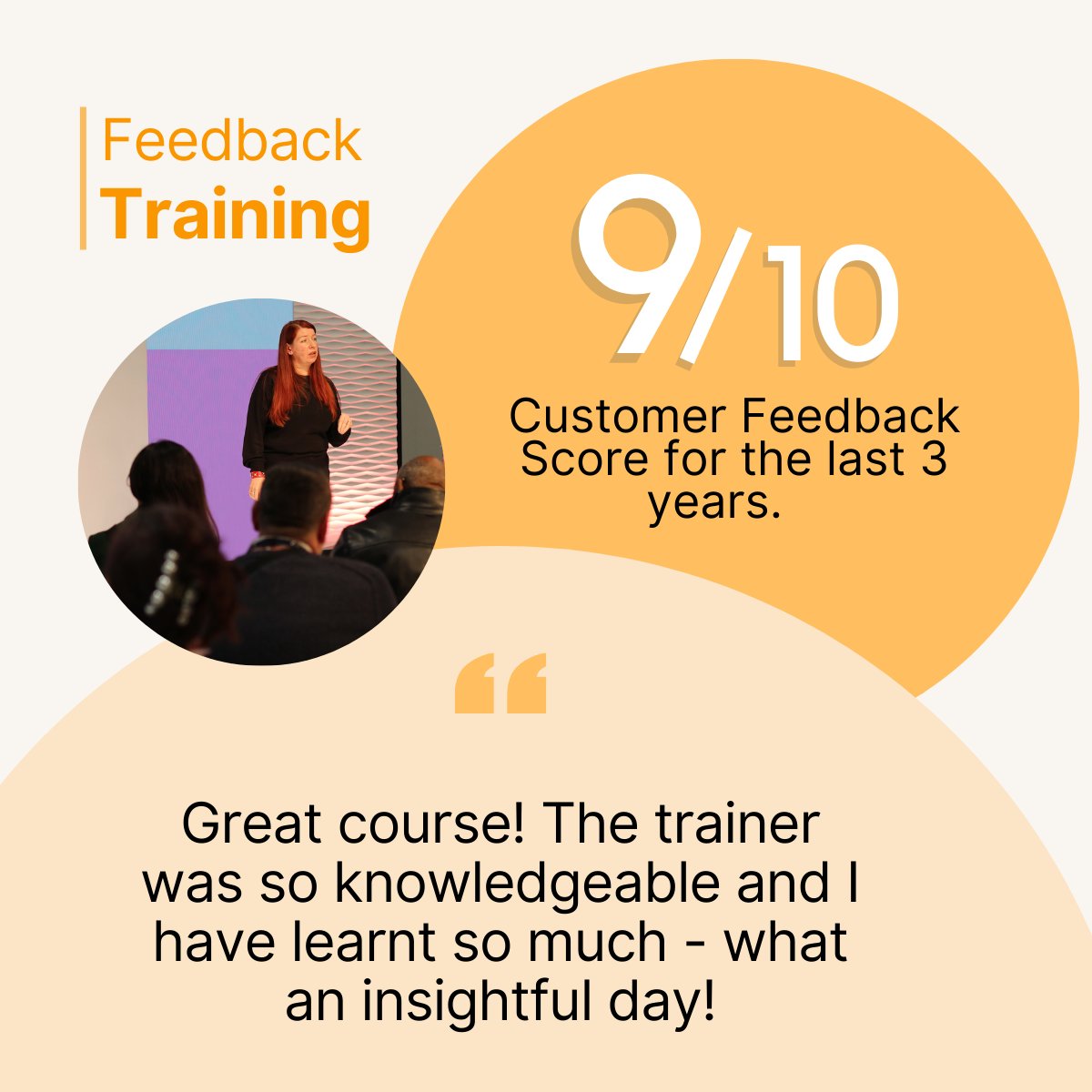 Feedback
Training

9/10

Customer Feedback Score for the last 3 years.

“

Great course! The trainer was so knowledgeable and I have learnt so much - what an insightful day!